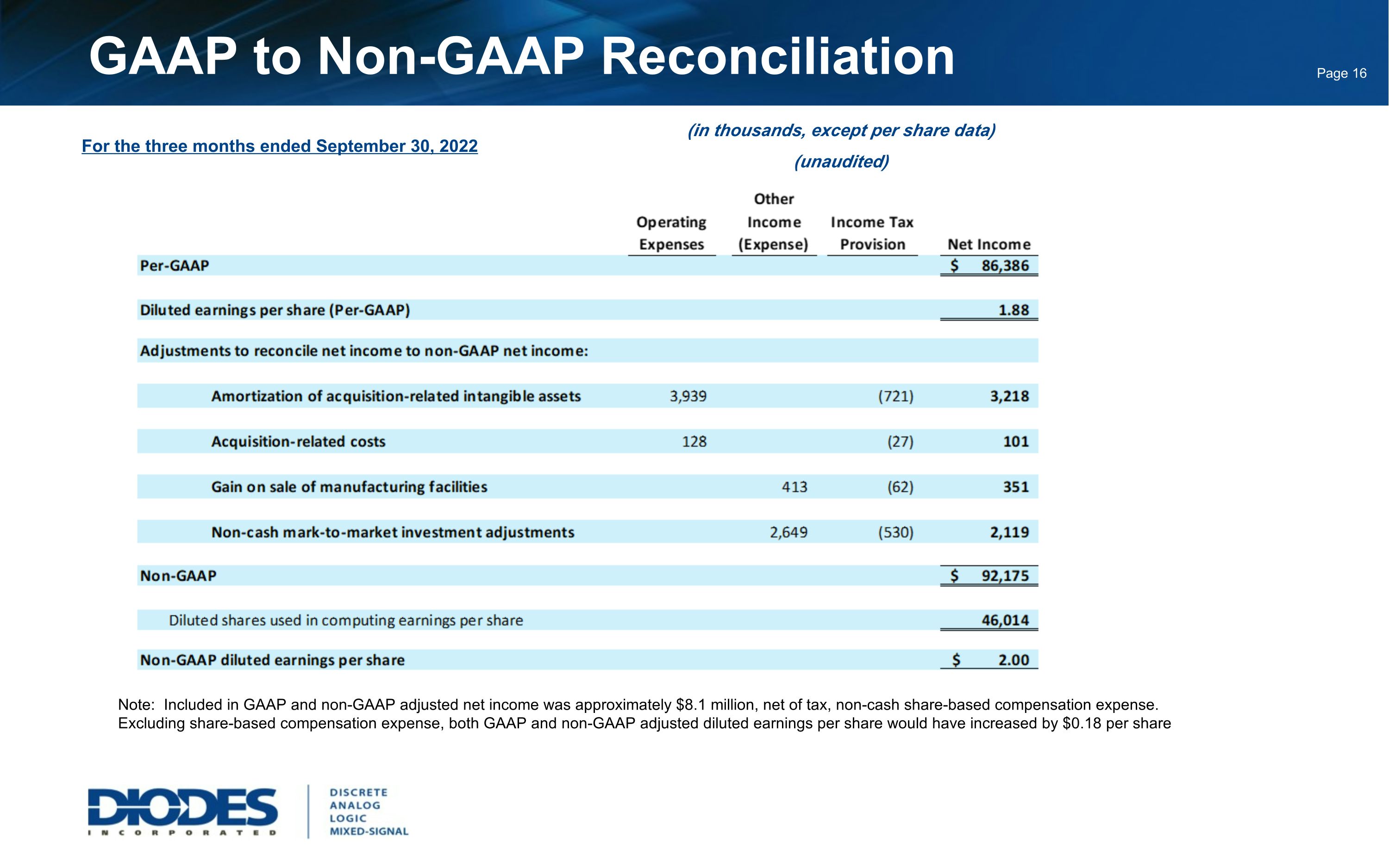 GAAP to Non-GAAP Reconciliation

Page 16

For the three months ended September 30, 2022

(in thousands, except per share data)

(unaudited)

| | Operating Expenses | Other Income (Expense) | Income Tax Provision | Net Income |
|---|---|---|---|---|
| Per-GAAP | | | | \$ 86,386 |
| Diluted earnings per share (Per-GAAP) | | | | 1.88 |
| Adjustments to reconcile net income to non-GAAP net income: | | | | |
| Amortization of acquisition-related intangible assets | 3,939 | | (721) | 3,218 |
| Acquisition-related costs | 128 | | (27) | 101 |
| Gain on sale of manufacturing facilities | | 413 | (62) | 351 |
| Non-cash mark-to-market investment adjustments | | 2,649 | (530) | 2,119 |
| Non-GAAP | | | | \$ 92,175 |
| Diluted shares used in computing earnings per share | | | | 46,014 |
| Non-GAAP diluted earnings per share | | | | \$ 2.00 |

Note: Included in GAAP and non-GAAP adjusted net income was approximately \$8.1 million, net of tax, non-cash share-based compensation expense. Excluding share-based compensation expense, both GAAP and non-GAAP adjusted diluted earnings per share would have increased by \$0.18 per share

DIODES INCORPORATED

DISCRETE
ANALOG
LOGIC
MIXED-SIGNAL